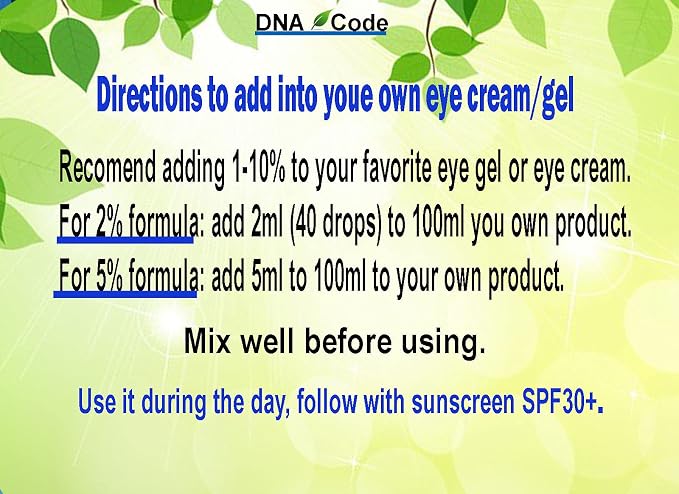 DNA Code

Directions to add into youe own eye cream/gel

Recomend adding 1-10% to your favorite eye gel or eye cream.

For 2% formula: add 2ml (40 drops) to 100ml you own product.

For 5% formula: add 5ml to 100ml to your own product.

Mix well before using.

Use it during the day, follow with sunscreen SPF30+.